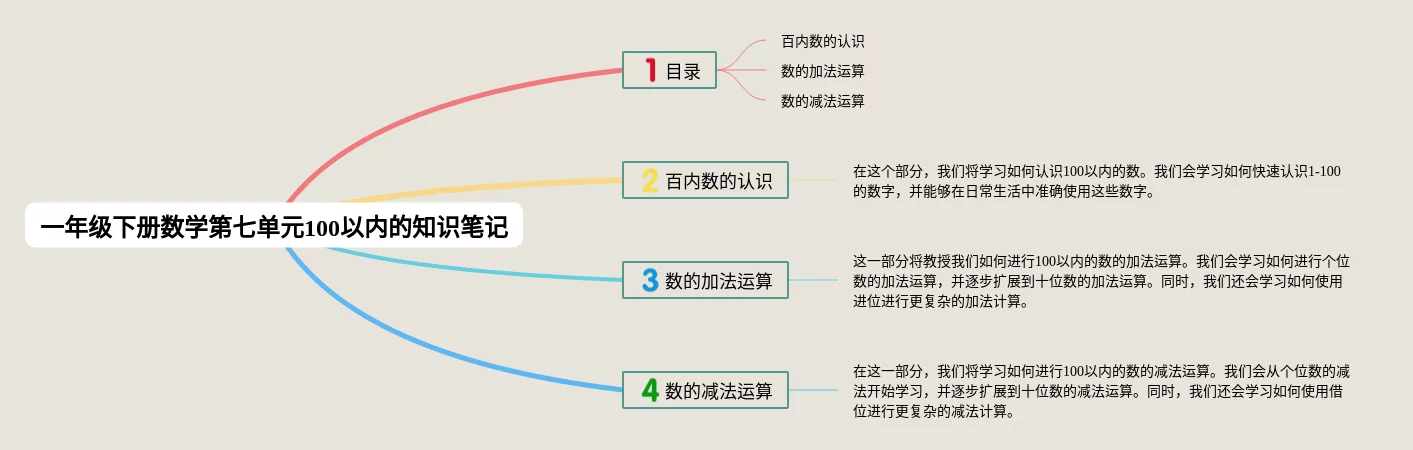 一年级下册数学第七单元100以内的知识笔记

1 目录

百内数的认识

数的加法运算

数的减法运算

2 百内数的认识

在这个部分，我们将学习如何认识100以内的数。我们会学习如何快速认识1-100的数字，并能够在日常生活中准确使用这些数字。

3 数的加法运算

这一部分将教授我们如何进行100以内的数的加法运算。我们会学习如何进行个位数的加法运算，并逐步扩展到十位数的加法运算。同时，我们还会学习如何使用进位进行更复杂的加法计算。

4 数的减法运算

在这一部分，我们将学习如何进行100以内的数的减法运算。我们会从个位数的减法开始学习，并逐步扩展到十位数的减法运算。同时，我们还会学习如何使用借位进行更复杂的减法计算。